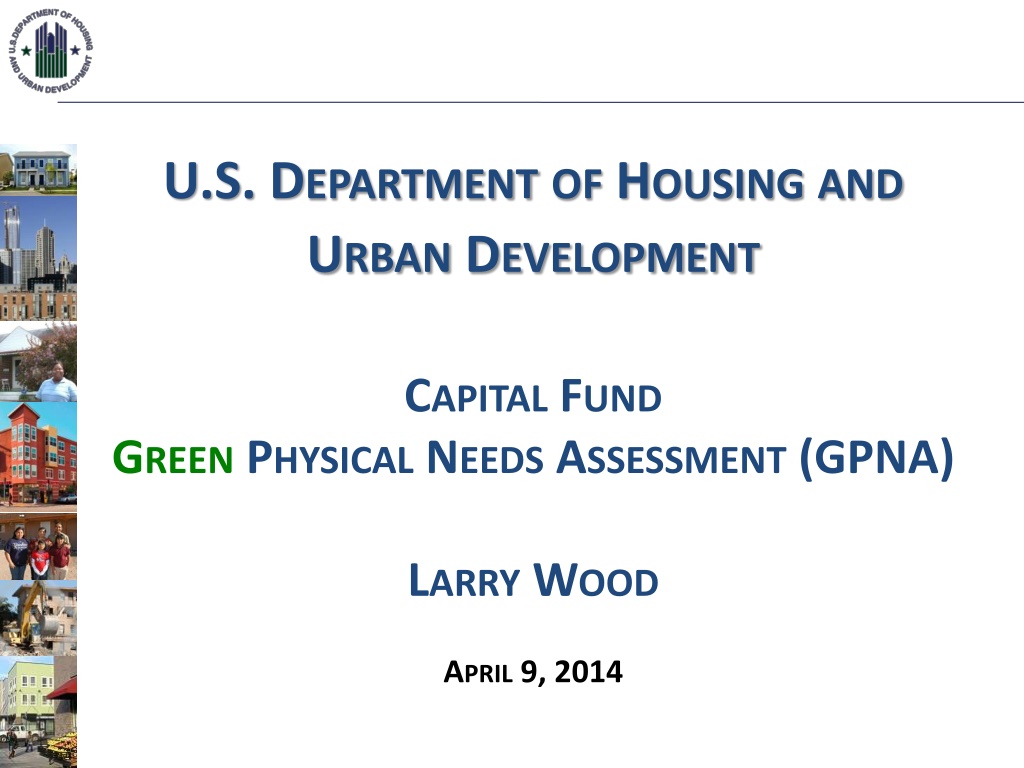 U.S. DEPARTMENT OF HOUSING AND URBAN DEVELOPMENT

U.S. DEPARTMENT OF HOUSING AND URBAN DEVELOPMENT

CAPITAL FUND
GREEN PHYSICAL NEEDS ASSESSMENT (GPNA)

LARRY WOOD

APRIL 9, 2014